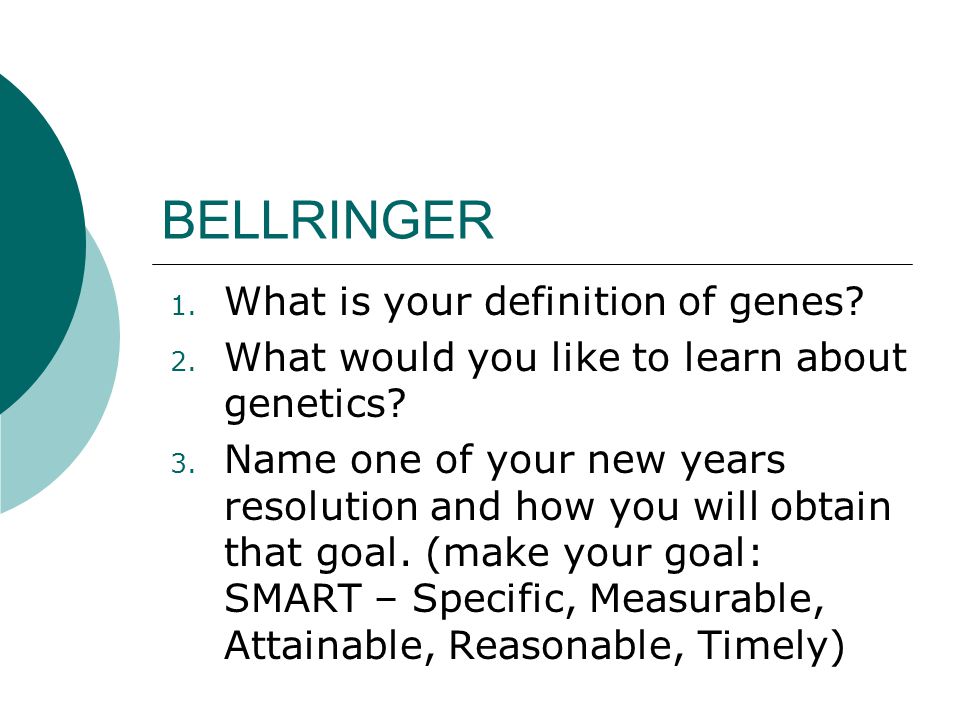 BELLRINGER

1. What is your definition of genes?
2. What would you like to learn about genetics?
3. Name one of your new years resolution and how you will obtain that goal. (make your goal: SMART – Specific, Measurable, Attainable, Reasonable, Timely)